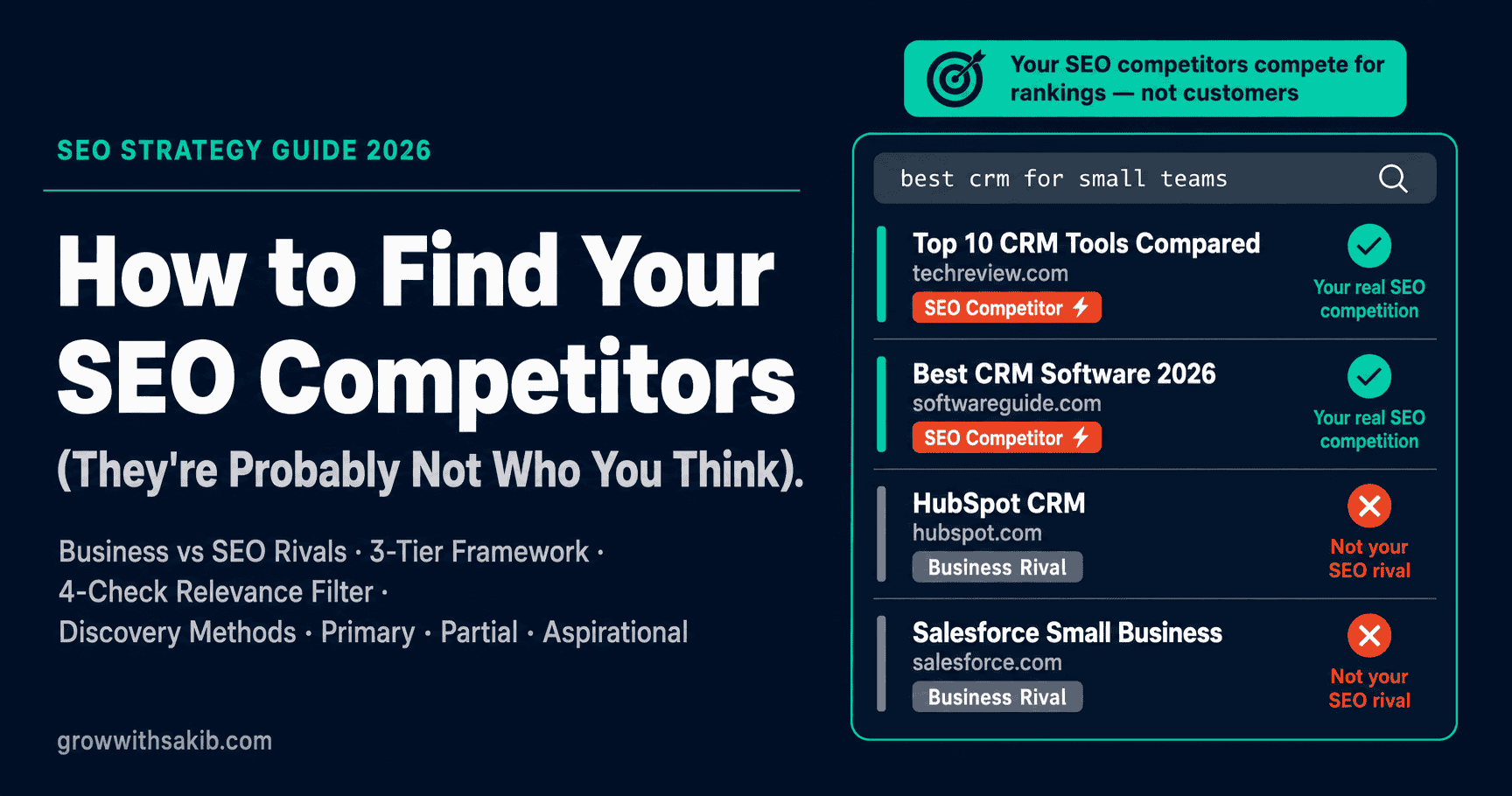 SEO STRATEGY GUIDE 2026

How to Find Your SEO Competitors

(They're Probably Not Who You Think).

Business vs SEO Rivals · 3-Tier Framework · 4-Check Relevance Filter · Discovery Methods · Primary · Partial · Aspirational

growwithsakib.com

Your SEO competitors compete for rankings — not customers

best crm for small teams

Top 10 CRM Tools Compared
techreview.com
SEO Competitor
Your real SEO competition

Best CRM Software 2026
softwareguide.com
SEO Competitor
Your real SEO competition

HubSpot CRM
hubspot.com
Business Rival
Not your SEO rival

Salesforce Small Business
salesforce.com
Business Rival
Not your SEO rival